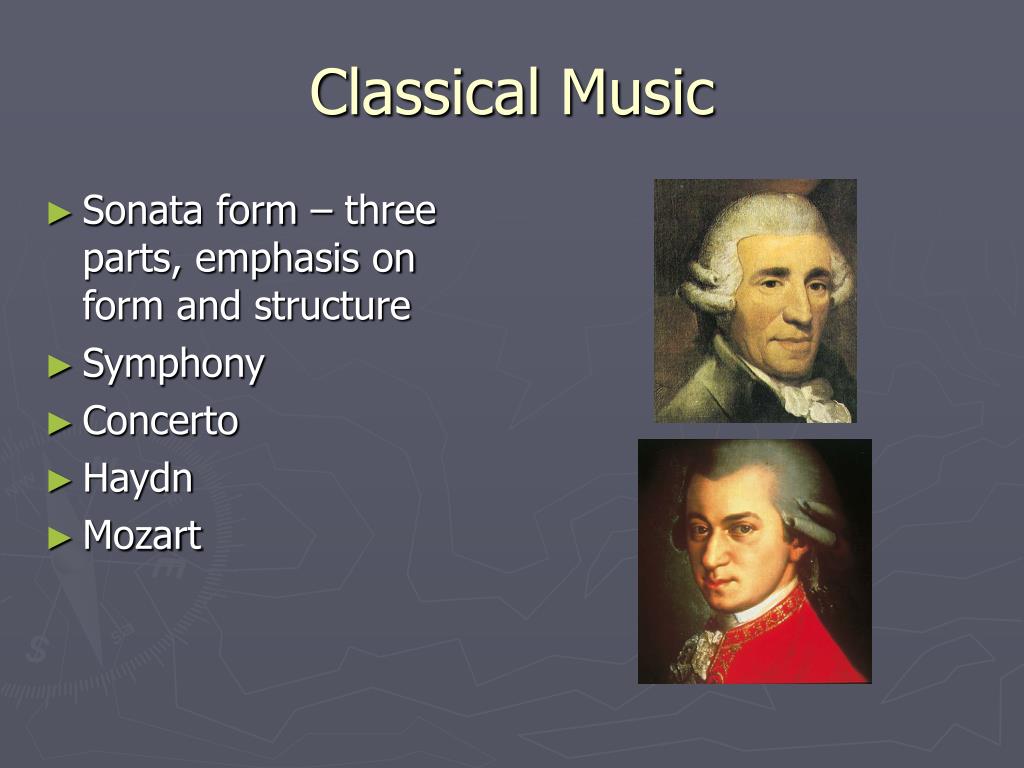 Classical Music

► Sonata form – three parts, emphasis on form and structure
► Symphony
► Concerto
► Haydn
► Mozart